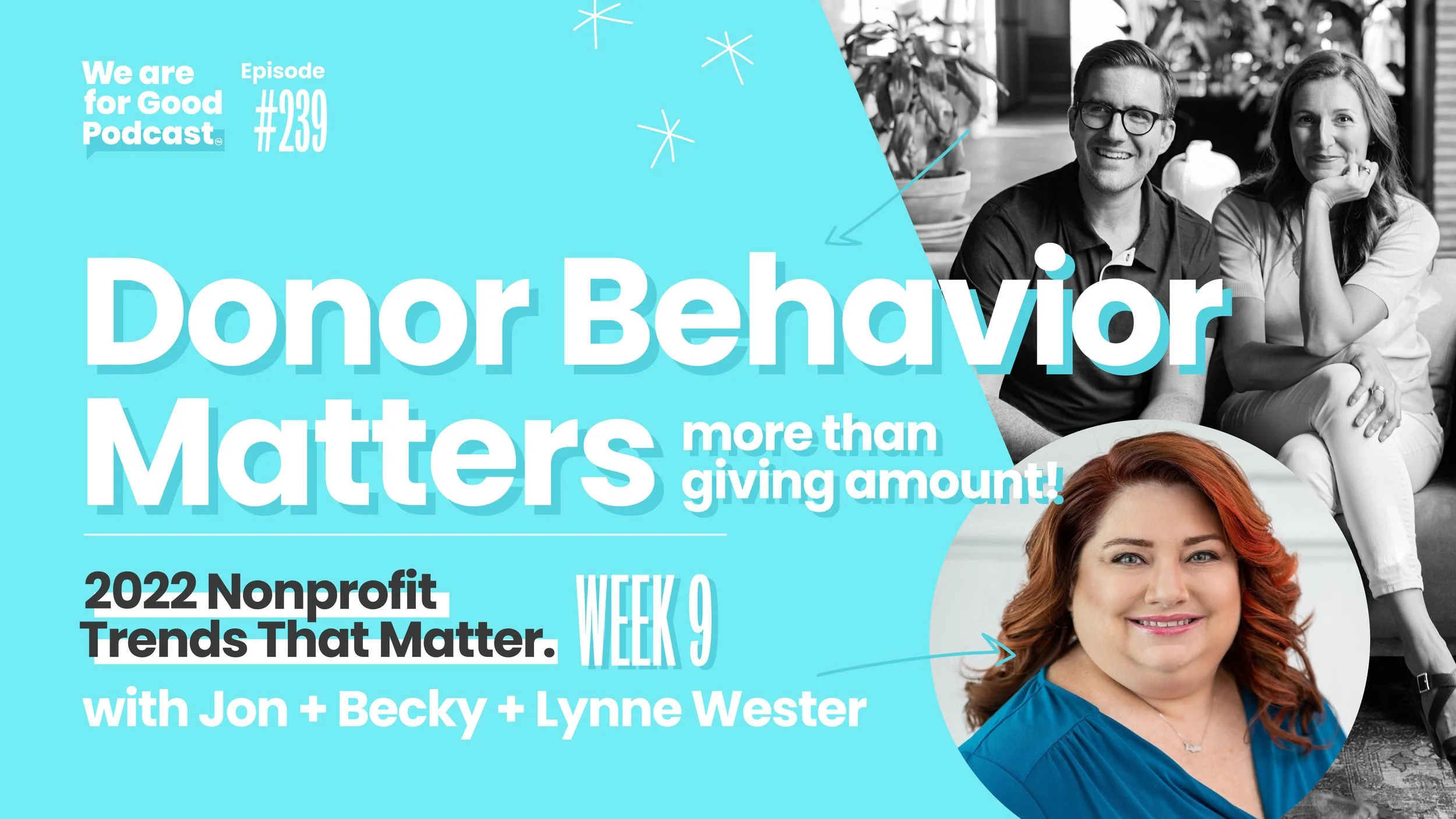 We are for Good Podcast

Episode #239

Donor Behavior Matters more than giving amount!

2022 Nonprofit Trends That Matter. WEEK 9

with Jon + Becky + Lynne Wester